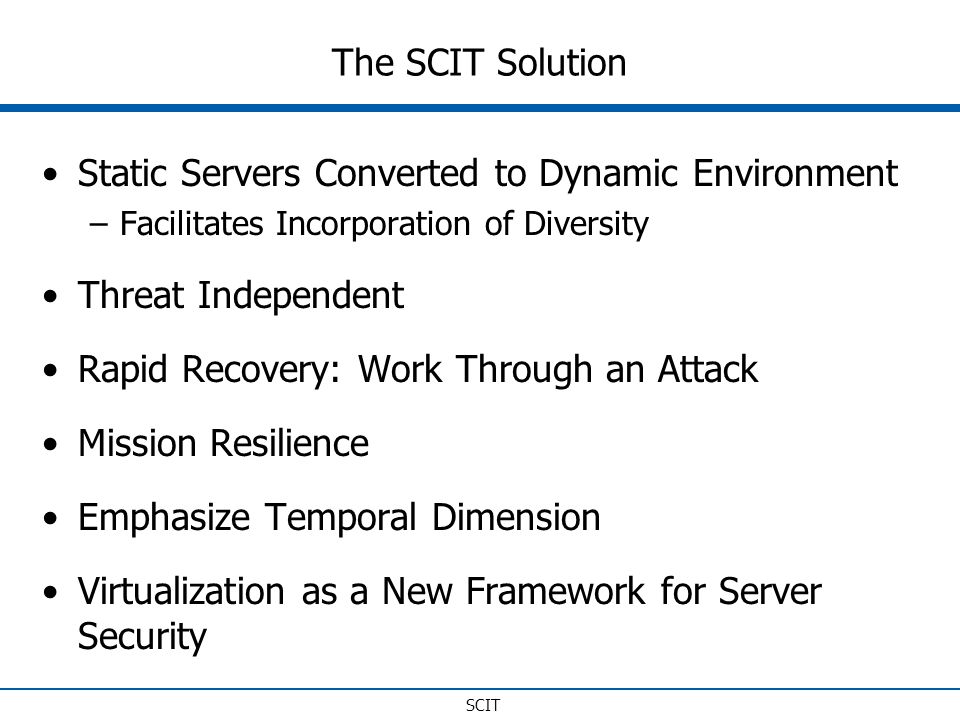 The SCIT Solution

• Static Servers Converted to Dynamic Environment
– Facilitates Incorporation of Diversity

• Threat Independent

• Rapid Recovery: Work Through an Attack

• Mission Resilience

• Emphasize Temporal Dimension

• Virtualization as a New Framework for Server Security

SCIT